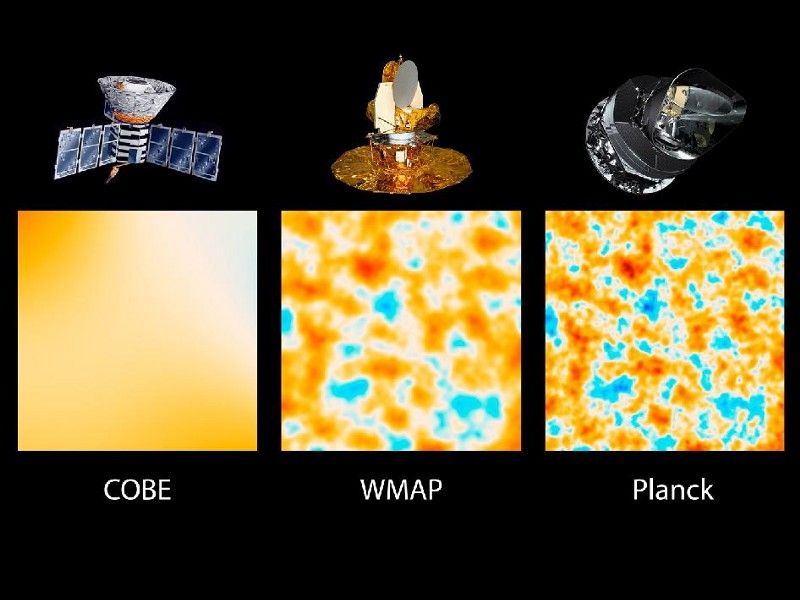 COBE

WMAP

Planck